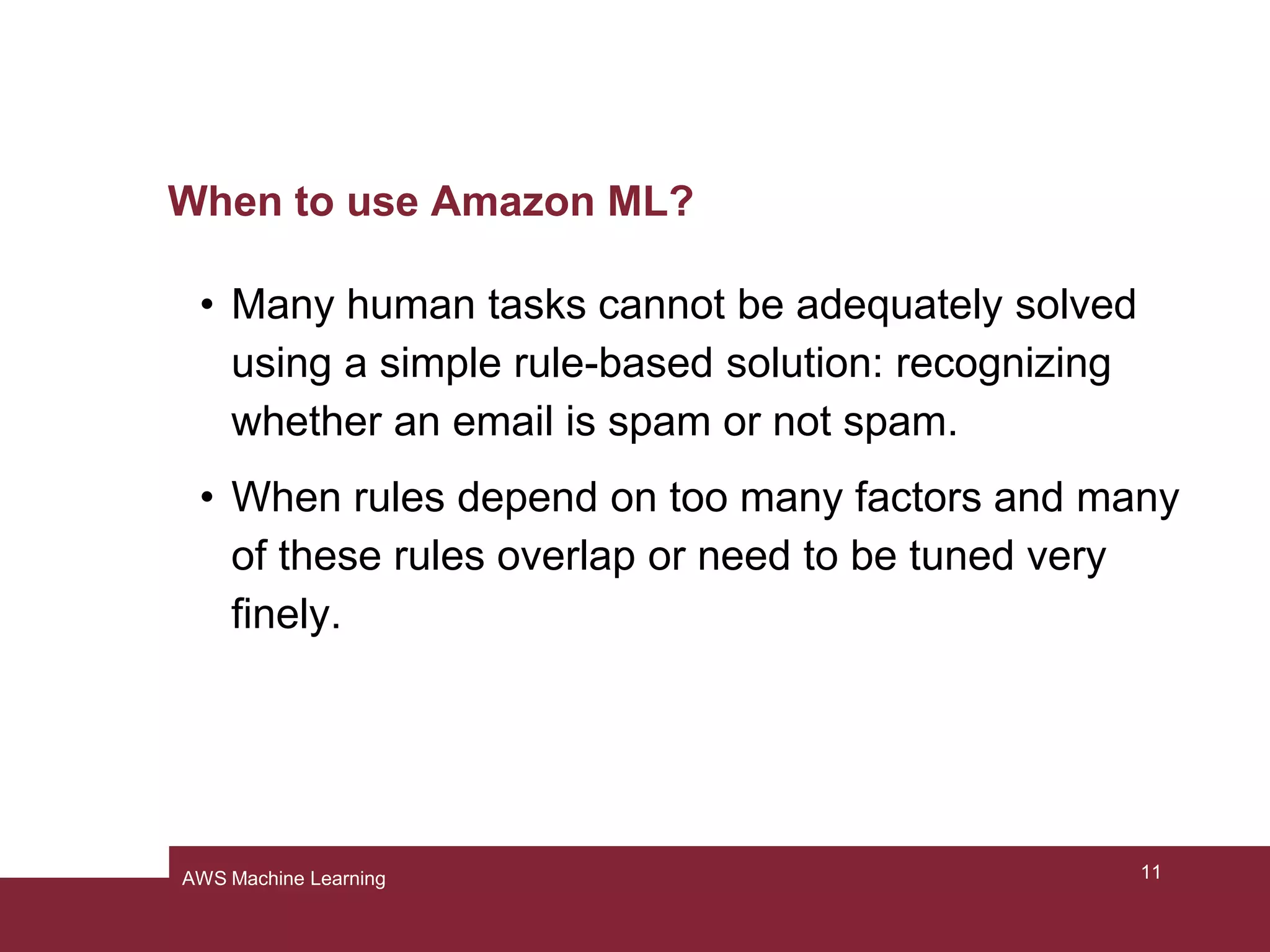 When to use Amazon ML?

• Many human tasks cannot be adequately solved using a simple rule-based solution: recognizing whether an email is spam or not spam.

• When rules depend on too many factors and many of these rules overlap or need to be tuned very finely.

AWS Machine Learning

11